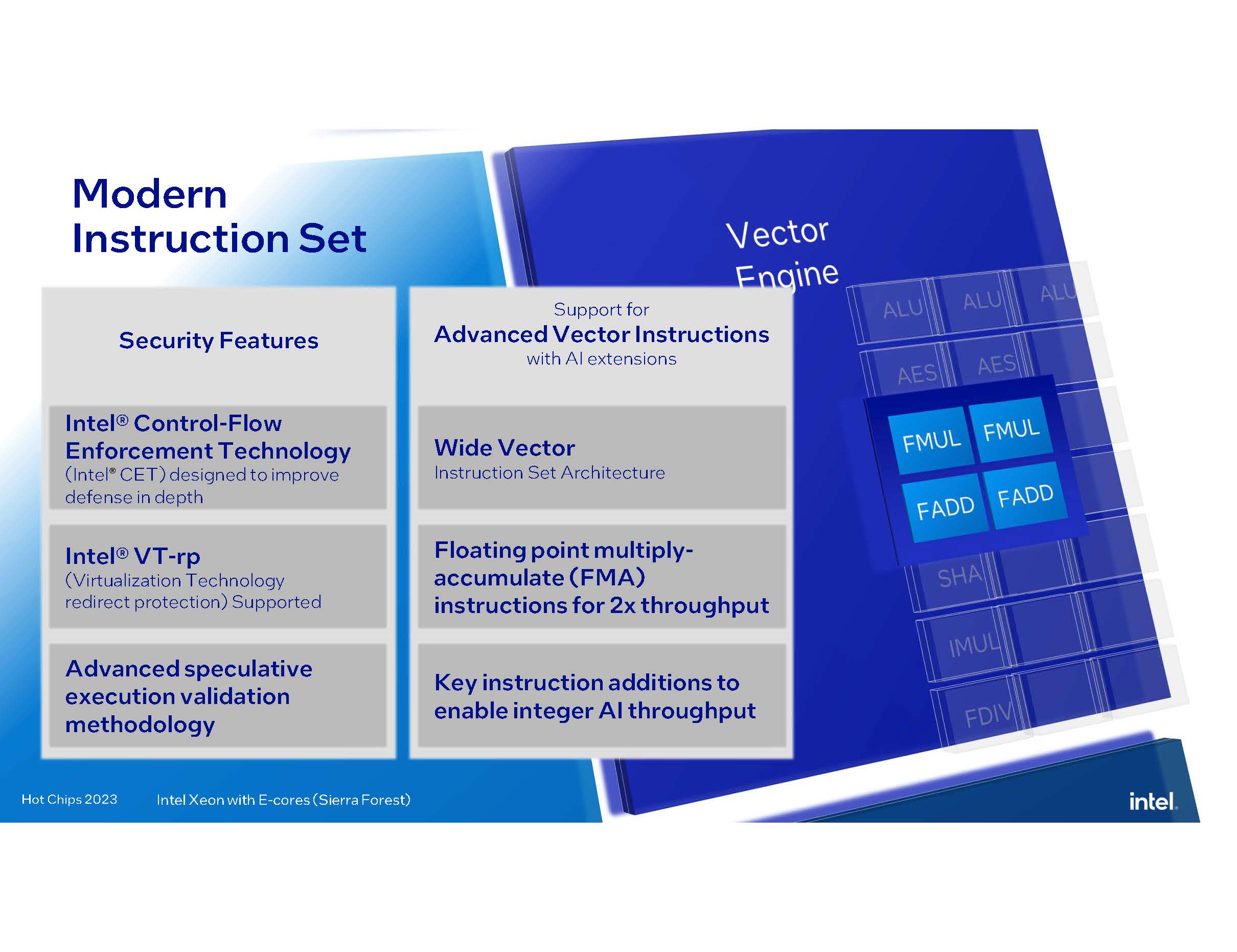 Modern Instruction Set

Security Features

Intel® Control-Flow Enforcement Technology (Intel® CET) designed to improve defense in depth

Intel® VT-rp (Virtualization Technology redirect protection) Supported

Advanced speculative execution validation methodology

Support for Advanced Vector Instructions with AI extensions

Wide Vector Instruction Set Architecture

Floating point multiply-accumulate (FMA) instructions for 2x throughput

Key instruction additions to enable integer AI throughput

Vector Engine

ALU ALU ALU

AES AES

FMUL FMUL

FADD FADD

SHA

IMUL

FDIV

Hot Chips 2023 Intel Xeon with E-cores (Sierra Forest)

intel.